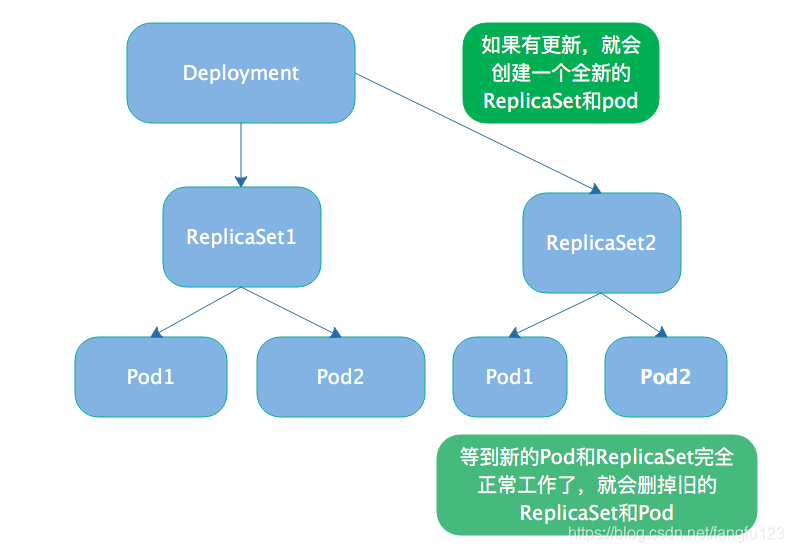 Deployment

如果有更新，就会创建一个全新的ReplicaSet和pod

ReplicaSet1

ReplicaSet2

Pod1

Pod2

Pod1

Pod2

等到新的Pod和ReplicaSet完全正常工作了，就会删掉旧的ReplicaSet和Pod

https://blog.csdn.net/fangfu123